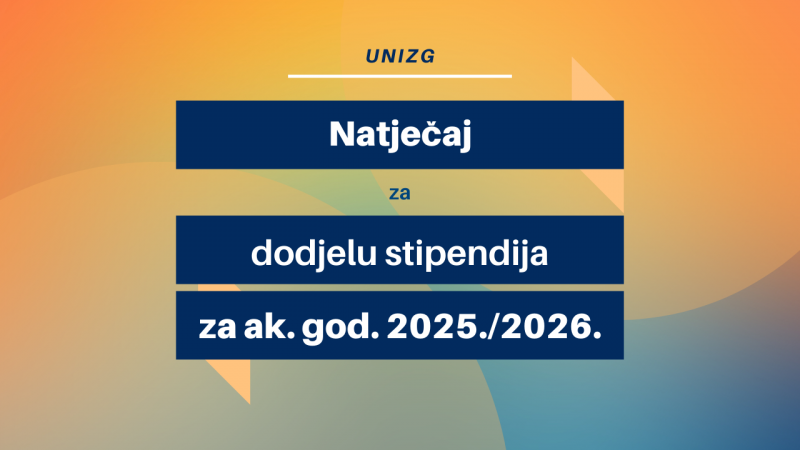 UNIZG

Natječaj

za

dodjelu stipendija

za ak. god. 2025./2026.